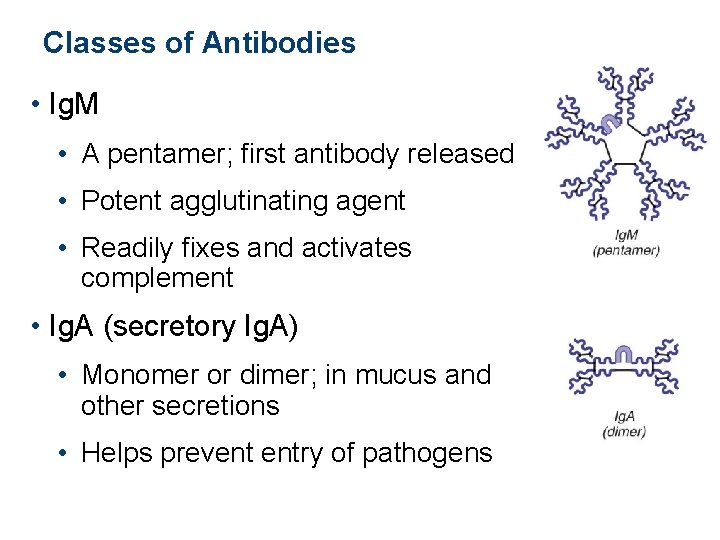 Classes of Antibodies

• IgM

• A pentamer; first antibody released

• Potent agglutinating agent

• Readily fixes and activates complement

• IgA (secretory IgA)

• Monomer or dimer; in mucus and other secretions

• Helps prevent entry of pathogens

IgM
(pentamer)

IgA
(dimer)